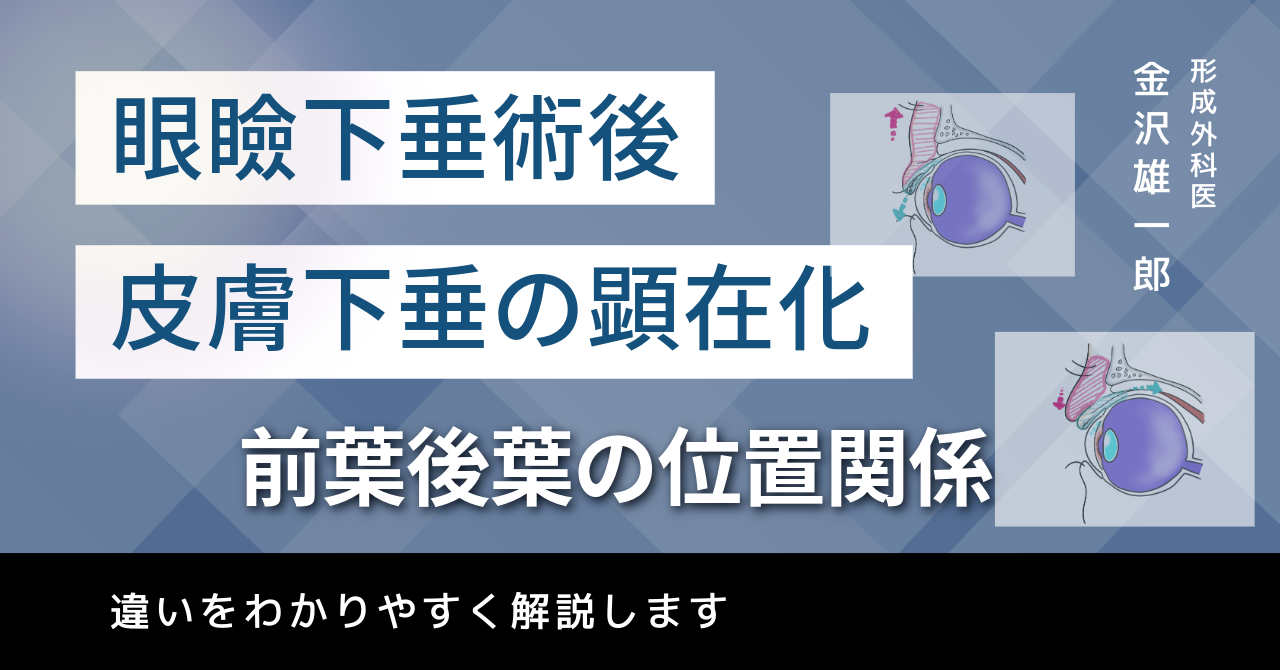 眼瞼下垂術後

皮膚下垂の顕在化

前葉後葉の位置関係

形成外科医
金沢雄一郎

違いをわかりやすく解説します